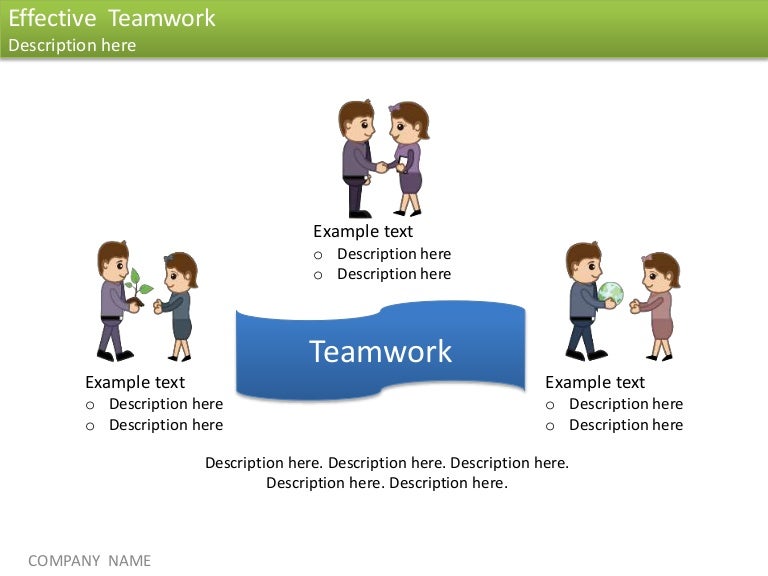 Effective Teamwork
Description here

Example text
o Description here
o Description here

Example text
o Description here
o Description here

Teamwork

Example text
o Description here
o Description here

Description here. Description here. Description here. Description here. Description here.

COMPANY NAME